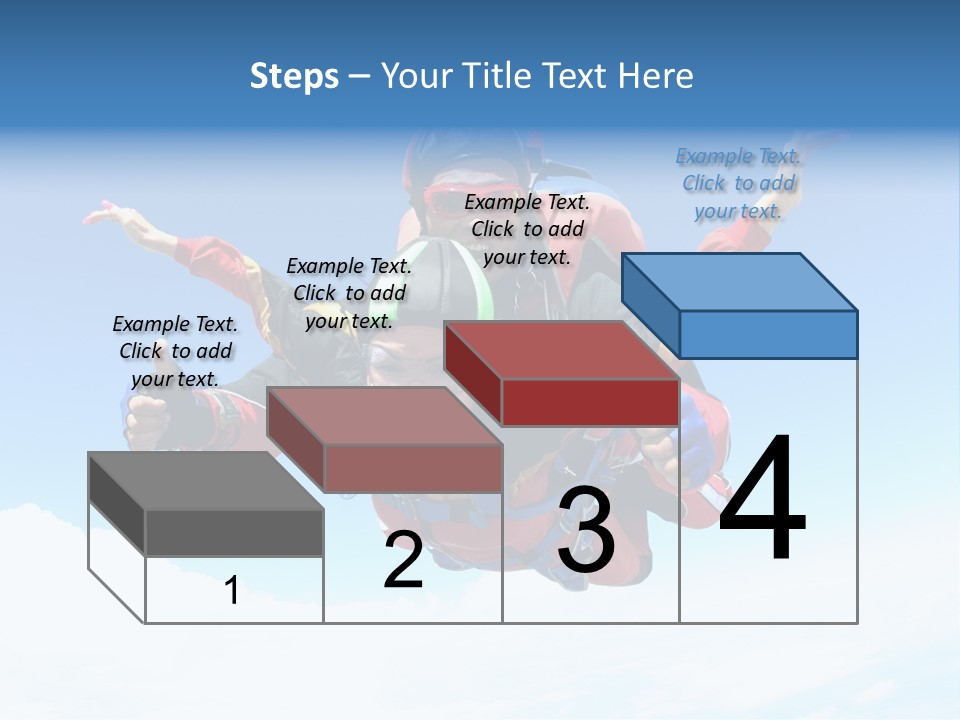 Steps – Your Title Text Here

Example Text. Click to add your text.

Example Text. Click to add your text.

Example Text. Click to add your text.

Example Text. Click to add your text.

1

2

3

4